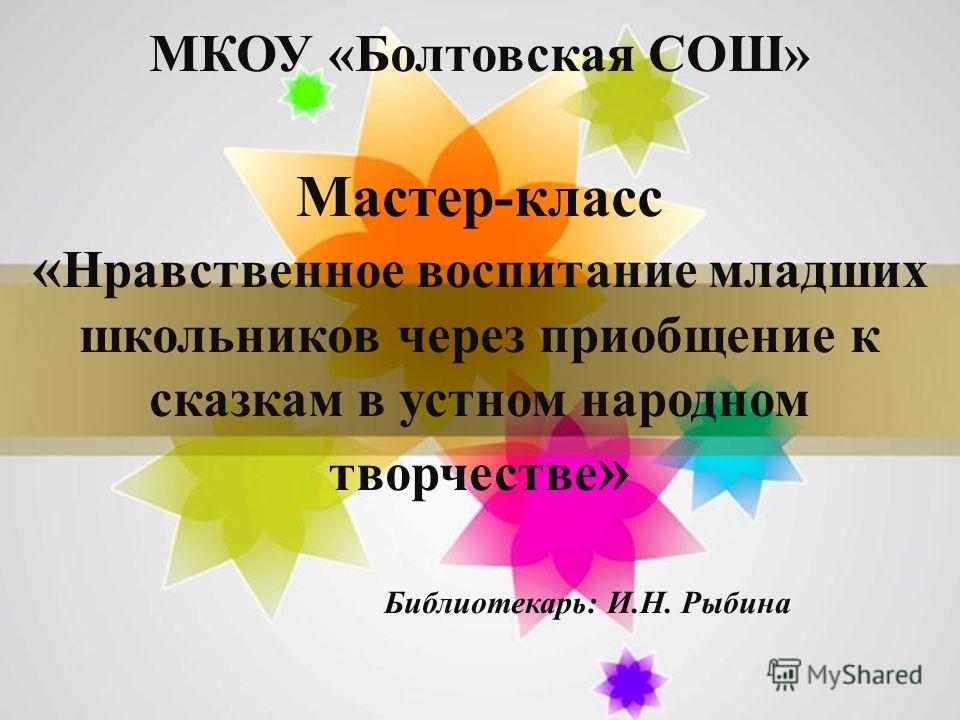 МКОУ «Болтовская СОШ»

Мастер-класс «Нравственное воспитание младших школьников через приобщение к сказкам в устном народном творчестве»

Библиотекарь: И.Н. Рыбина

MyShared